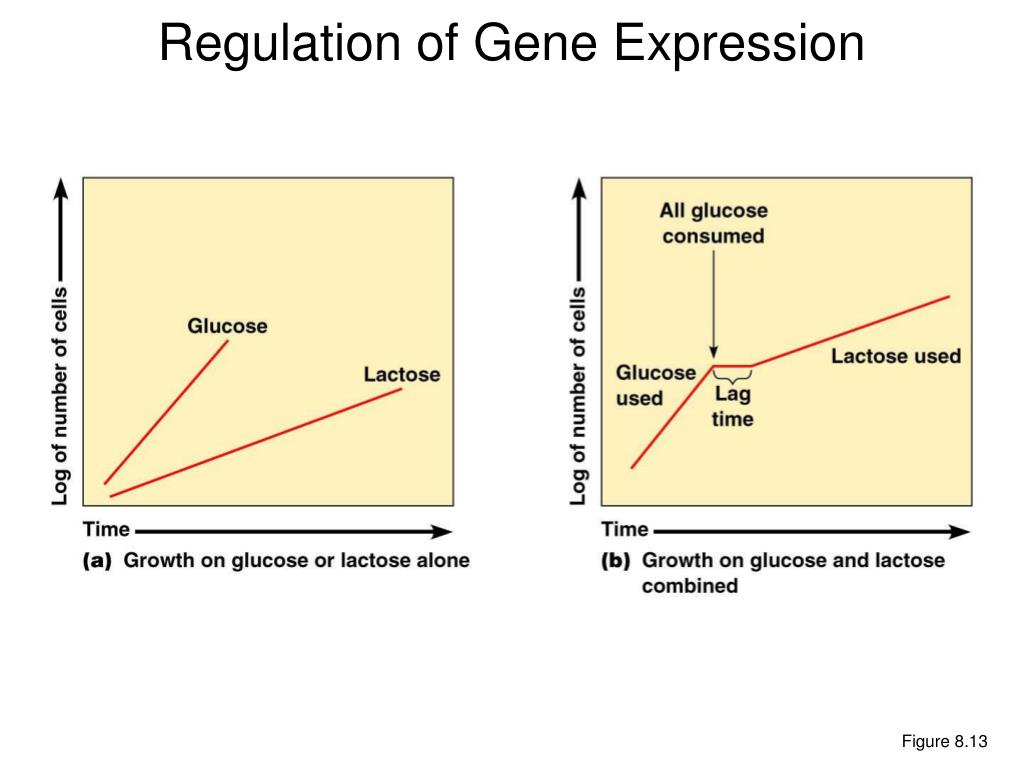 Regulation of Gene Expression

Log of number of cells

Glucose

Lactose

Time

(a) Growth on glucose or lactose alone

Log of number of cells

All glucose consumed

Glucose used

Lag time

Lactose used

Time

(b) Growth on glucose and lactose combined

Figure 8.13